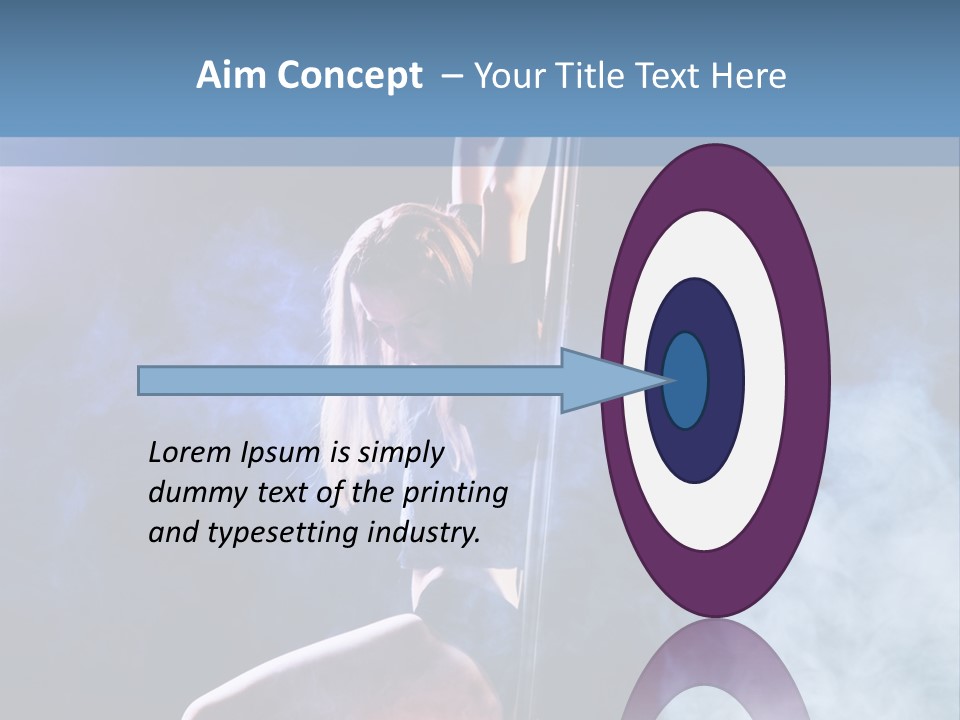 Aim Concept – Your Title Text Here

Lorem Ipsum is simply dummy text of the printing and typesetting industry.